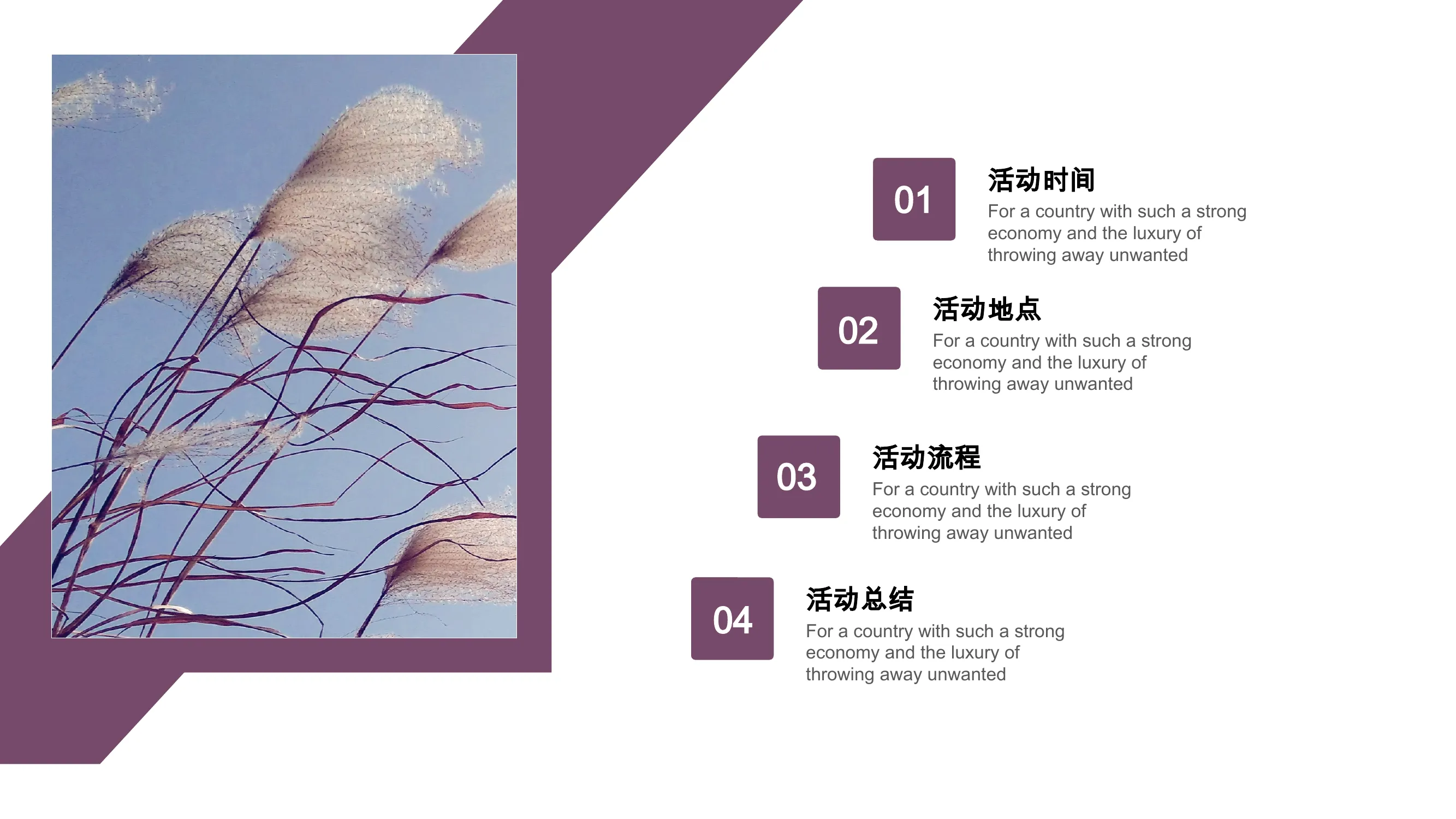 01

活动时间

For a country with such a strong economy and the luxury of throwing away unwanted

02

活动地点

For a country with such a strong economy and the luxury of throwing away unwanted

03

活动流程

For a country with such a strong economy and the luxury of throwing away unwanted

04

活动总结

For a country with such a strong economy and the luxury of throwing away unwanted